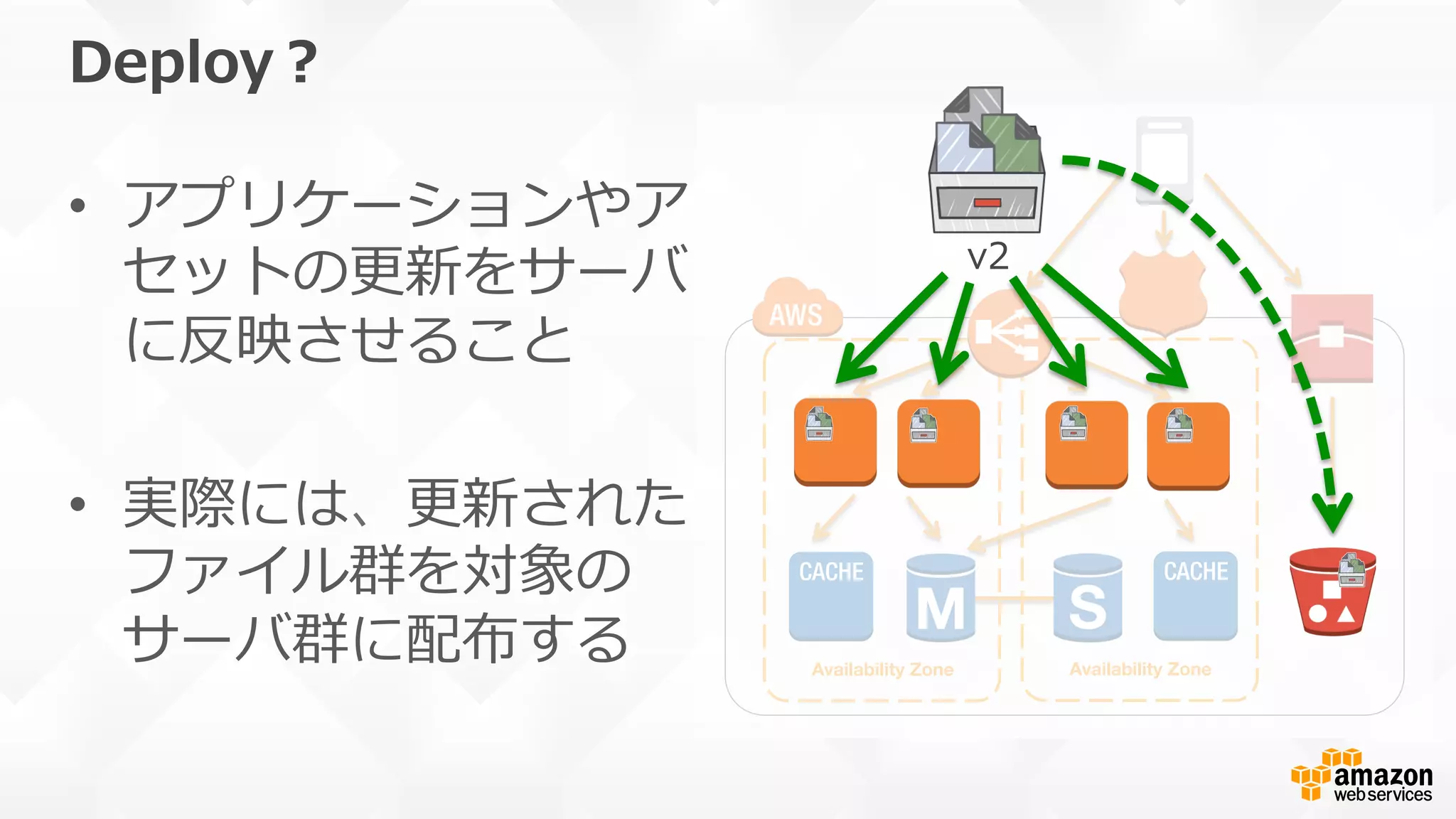 Deploy ?

• アプリケーションやアセットの更新をサーバに反映させること

• 実際には、更新されたファイル群を対象のサーバ群に配布する

v2

AWS

CACHE

M

S

CACHE

Availability Zone

Availability Zone

amazon web services